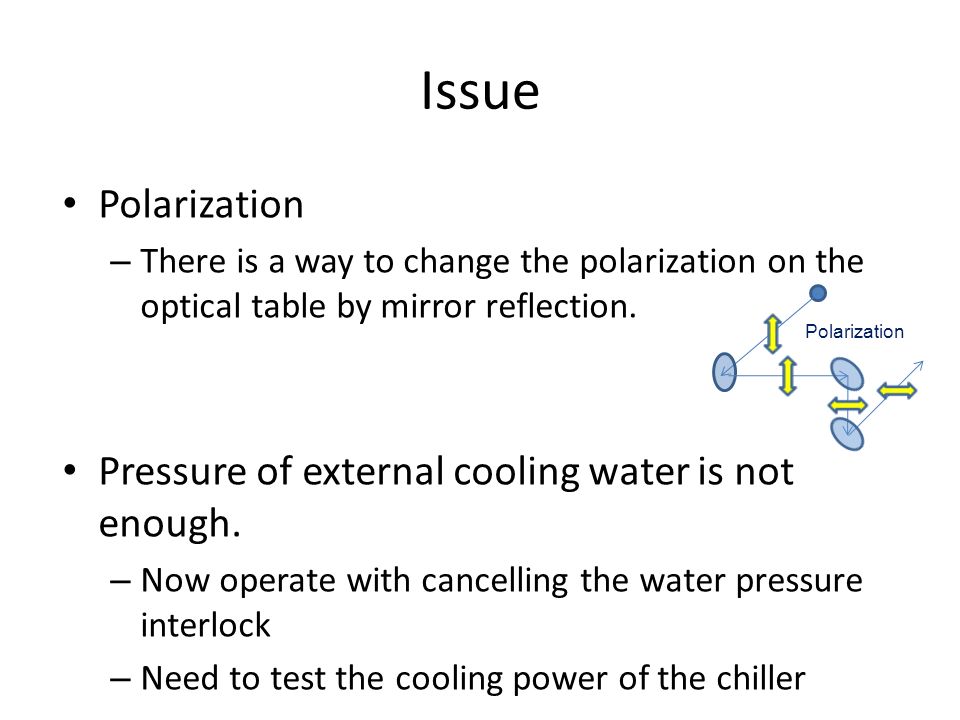 Issue

• Polarization

– There is a way to change the polarization on the optical table by mirror reflection.

Polarization

• Pressure of external cooling water is not enough.

– Now operate with cancelling the water pressure interlock

– Need to test the cooling power of the chiller